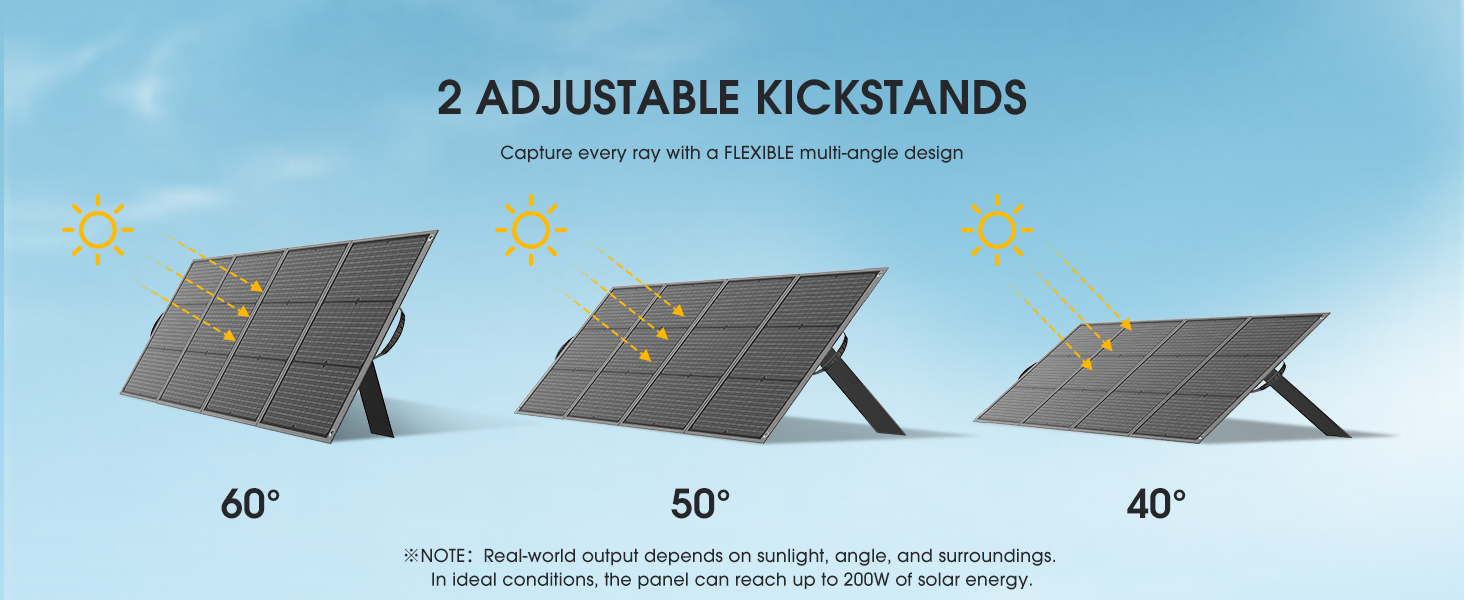 2 ADJUSTABLE KICKSTANDS

Capture every ray with a FLEXIBLE multi-angle design

60°

50°

40°

※NOTE: Real-world output depends on sunlight, angle, and surroundings. In ideal conditions, the panel can reach up to 200W of solar energy.